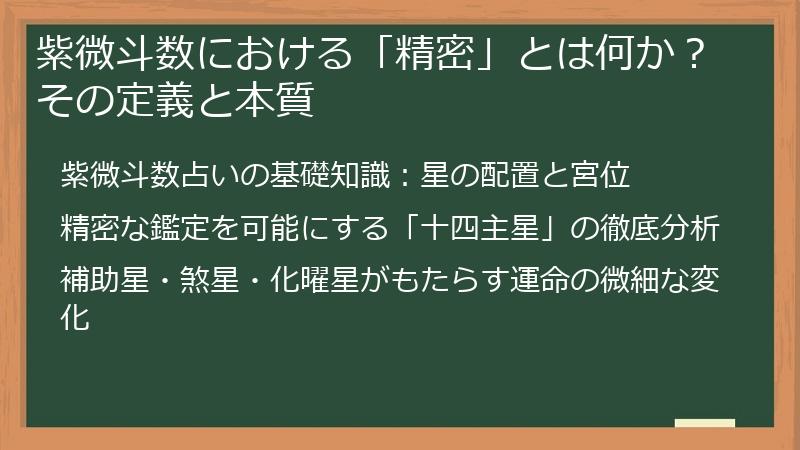 紫微斗数における「精密」とは何か？その定義と本質

紫微斗数占いの基礎知識：星の配置と宮位

精密な鑑定を可能にする「十四主星」の徹底分析

補助星・煞星・化曜星がもたらす運命の微細な変化